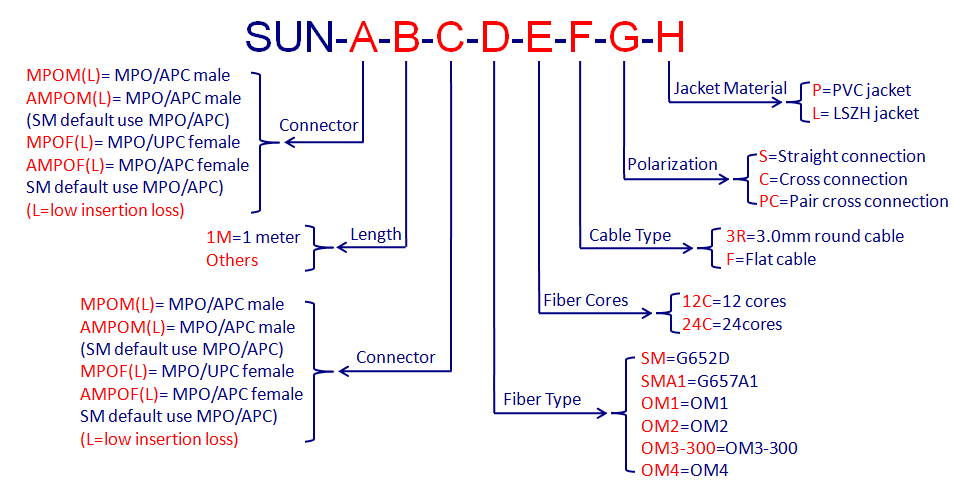 SUN-A-B-C-D-E-F-G-H

MPOM(L)= MPO/APC male
AMPOM(L)= MPO/APC male
(SM default use MPO/APC)
MPOF(L)= MPO/UPC female
AMPOF(L)= MPO/APC female
SM default use MPO/APC)
(L=low insertion loss)

Connector

1M=1 meter
Others

Length

MPOM(L)= MPO/APC male
AMPOM(L)= MPO/APC male
(SM default use MPO/APC)
MPOF(L)= MPO/UPC female
AMPOF(L)= MPO/APC female
SM default use MPO/APC)
(L=low insertion loss)

Connector

Jacket Material
P=PVC jacket
L= LSZH jacket

Polarization
S=Straight connection
C=Cross connection
PC=Pair cross connection

Cable Type
3R=3.0mm round cable
F=Flat cable

Fiber Cores
12C=12 cores
24C=24cores

Fiber Type
SM=G652D
SMA1=G657A1
OM1=OM1
OM2=OM2
OM3-300=OM3-300
OM4=OM4